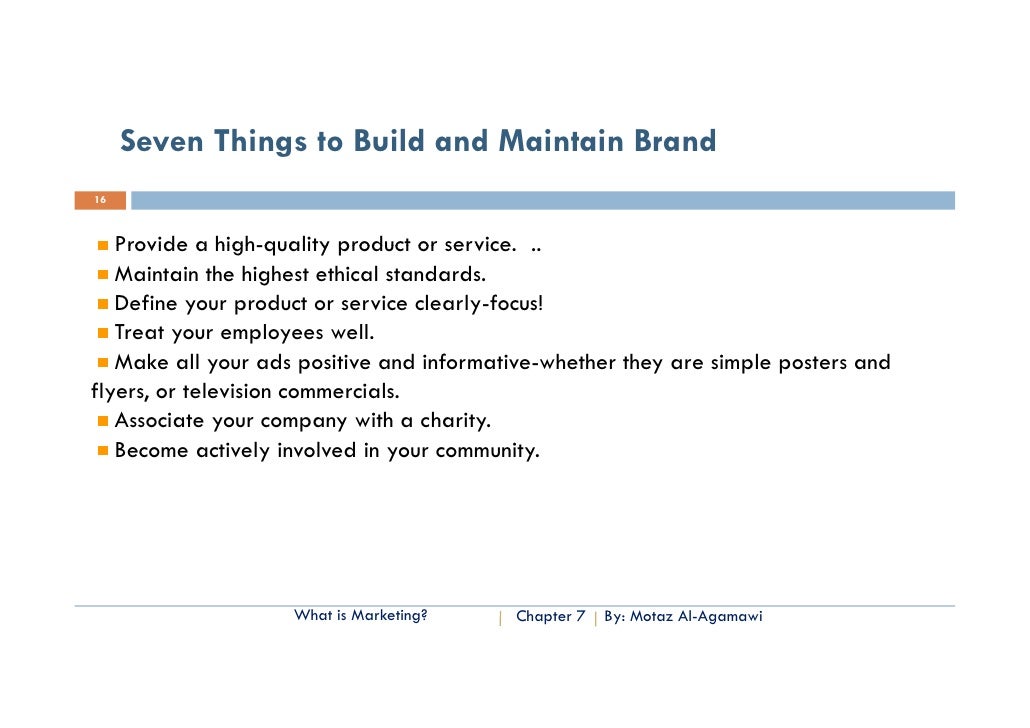 Seven Things to Build and Maintain Brand

16

Provide a high-quality product or service. ..
Maintain the highest ethical standards.
Define your product or service clearly-focus!
Treat your employees well.
Make all your ads positive and informative-whether they are simple posters and flyers, or television commercials.
Associate your company with a charity.
Become actively involved in your community.

What is Marketing? | Chapter 7 | By: Motaz Al-Agamawi